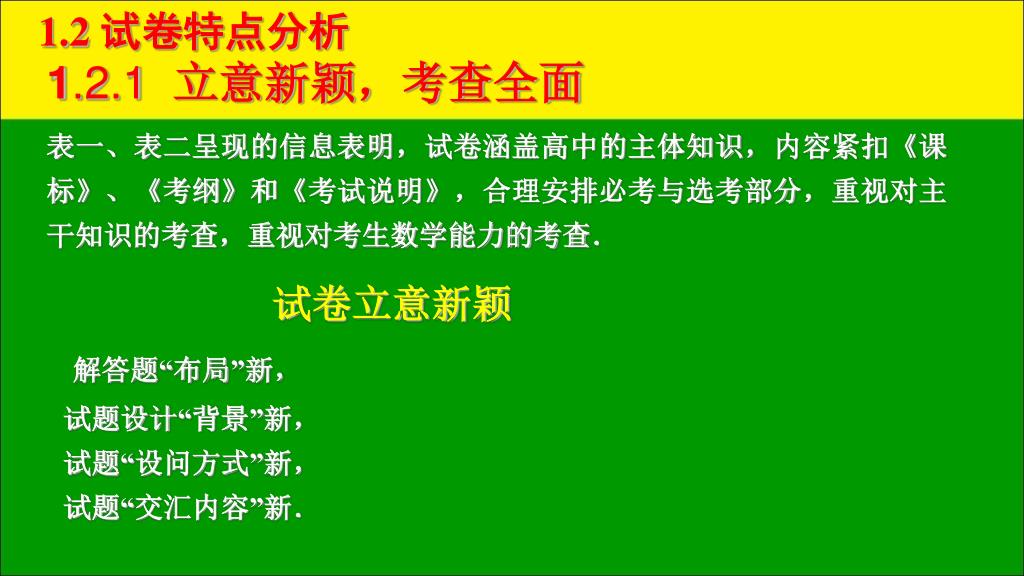 1.2 试卷特点分析

1.2.1 立意新颖，考查全面

表一、表二呈现的信息表明，试卷涵盖高中的主体知识，内容紧扣《课标》、《考纲》和《考试说明》，合理安排必考与选考部分，重视对主干知识的考查，重视对考生数学能力的考查.

试卷立意新颖

解答题“布局”新，

试题设计“背景”新，

试题“设问方式”新，

试题“交汇内容”新.